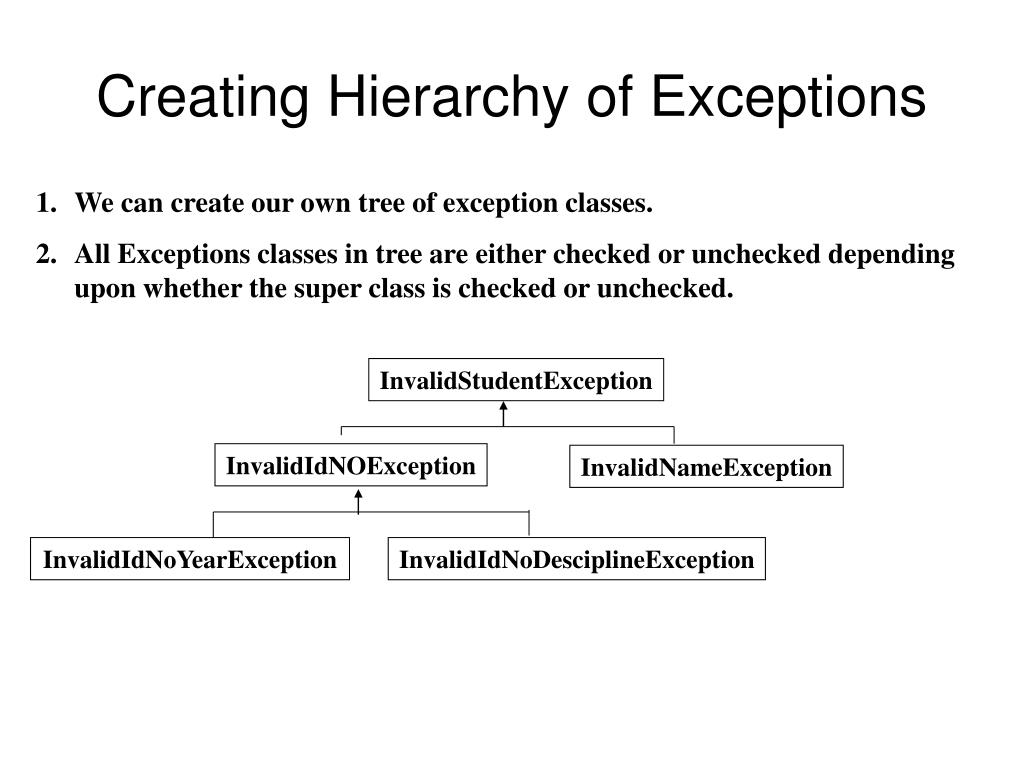 Creating Hierarchy of Exceptions

1. We can create our own tree of exception classes.

2. All Exceptions classes in tree are either checked or unchecked depending upon whether the super class is checked or unchecked.

InvalidStudentException

InvalidIdNOException

InvalidNameException

InvalidIdNoYearException

InvalidIdNoDesciplineException